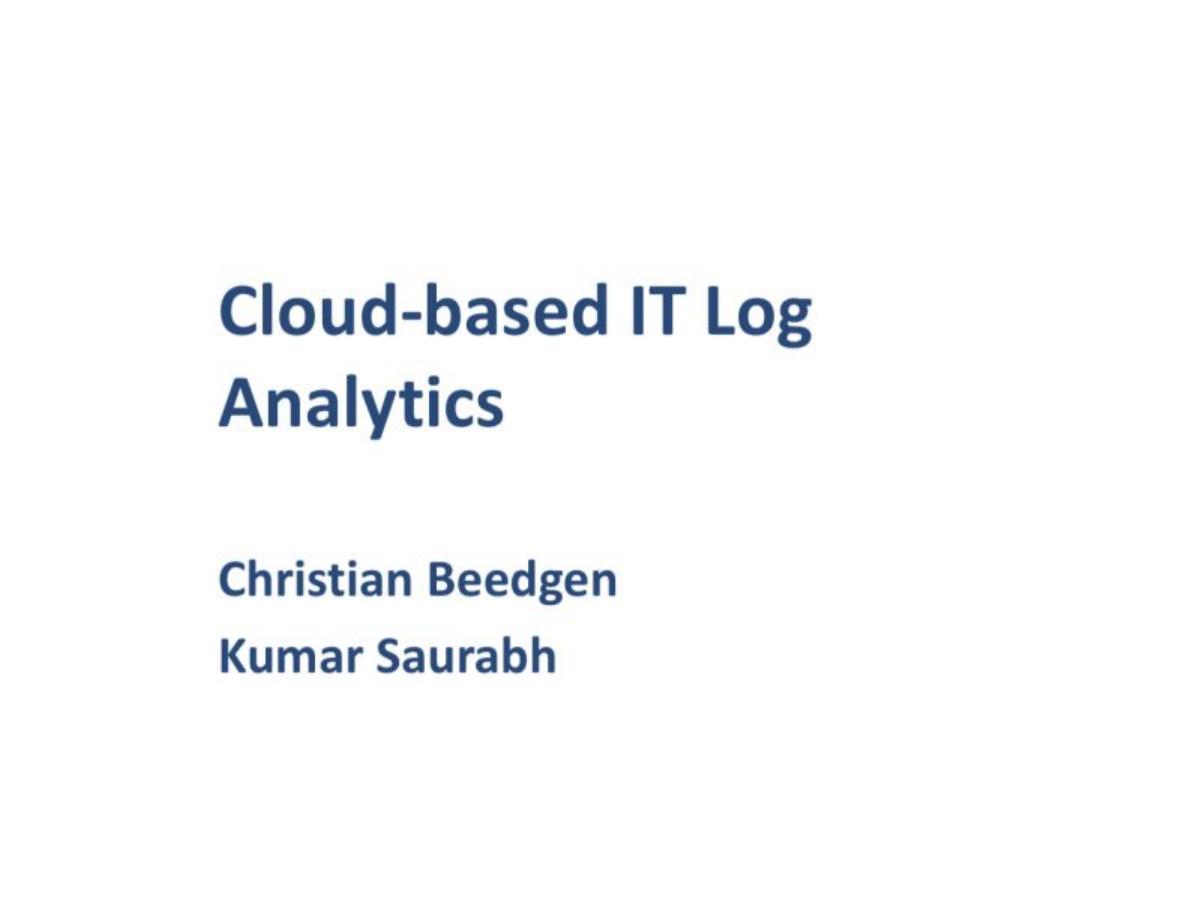 Cloud-based IT Log Analytics

Christian Beedgen
Kumar Saurabh